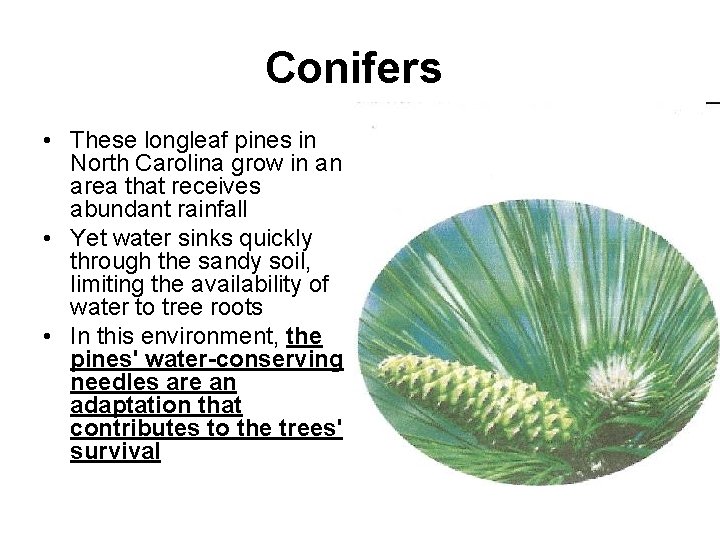 Conifers

• These longleaf pines in North Carolina grow in an area that receives abundant rainfall
• Yet water sinks quickly through the sandy soil, limiting the availability of water to tree roots
• In this environment, the pines' water-conserving needles are an adaptation that contributes to the trees' survival